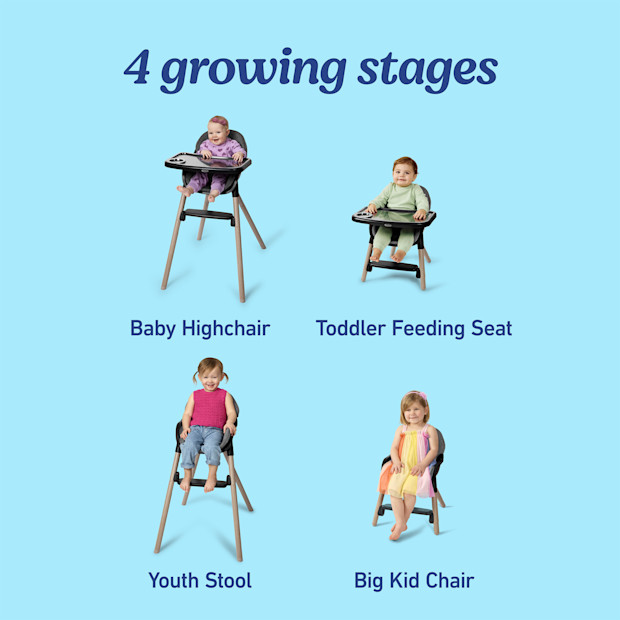 4 growing stages

Baby Highchair

Toddler Feeding Seat

Youth Stool

Big Kid Chair